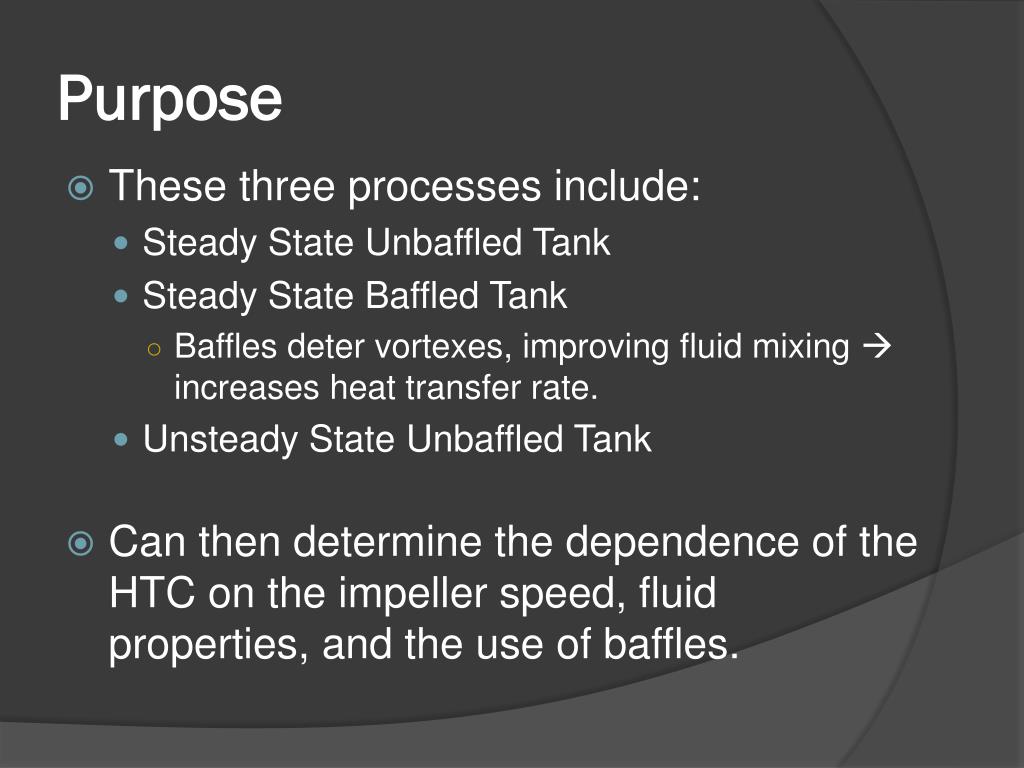 Purpose

These three processes include:

Steady State Unbaffled Tank

Steady State Baffled Tank

Baffles deter vortexes, improving fluid mixing → increases heat transfer rate.

Unsteady State Unbaffled Tank

Can then determine the dependence of the HTC on the impeller speed, fluid properties, and the use of baffles.